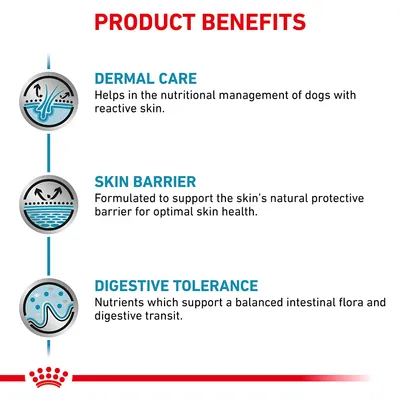 PRODUCT BENEFITS

DERMAL CARE
Helps in the nutritional management of dogs with reactive skin.

SKIN BARRIER
Formulated to support the skin's natural protective barrier for optimal skin health.

DIGESTIVE TOLERANCE
Nutrients which support a balanced intestinal flora and digestive transit.